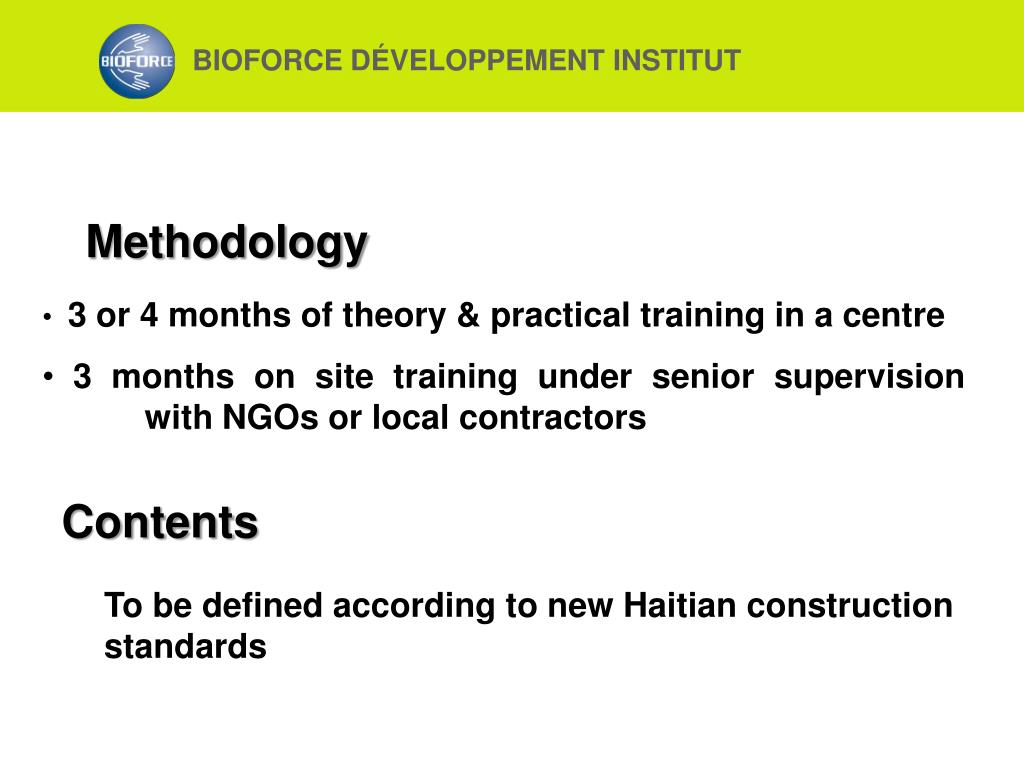 BIOFORCE

BIOFORCE DÉVELOPPEMENT INSTITUT

Methodology

• 3 or 4 months of theory & practical training in a centre

• 3 months on site training under senior supervision with NGOs or local contractors

Contents

To be defined according to new Haitian construction standards